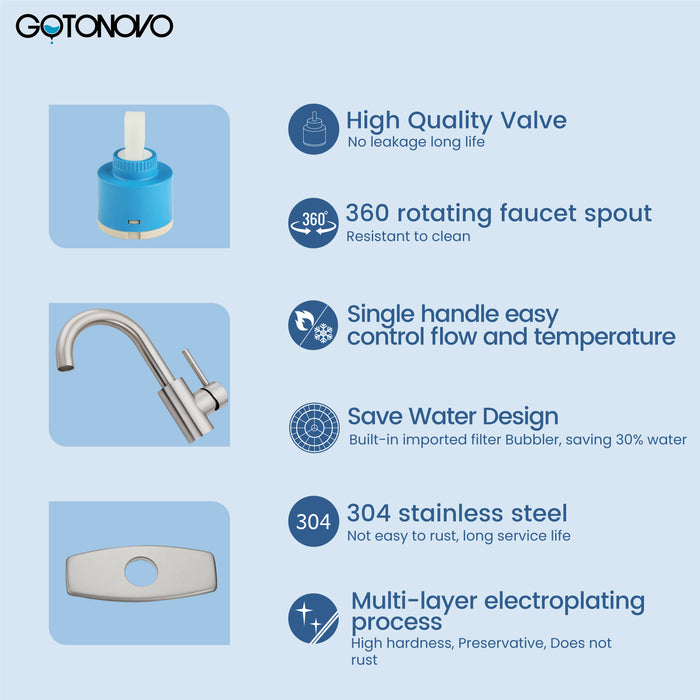 GOTONOVO

High Quality Valve
No leakage long life

360°

360 rotating faucet spout
Resistant to clean

Single handle easy control flow and temperature

Save Water Design
Built-in imported filter Bubbler, saving 30% water

304

304 stainless steel
Not easy to rust, long service life

Multi-layer electroplating process
High hardness, Preservative, Does not rust